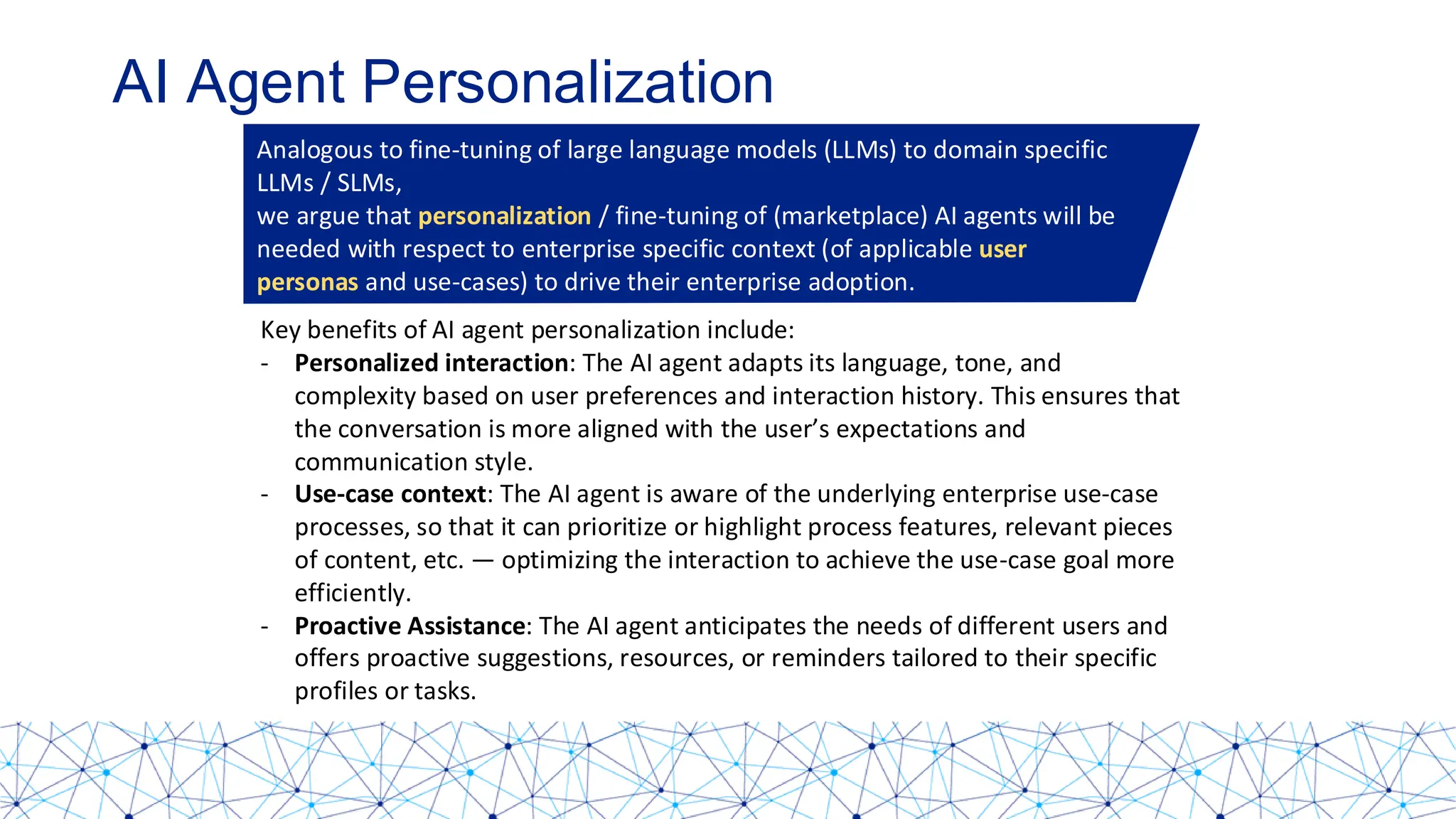 AI Agent Personalization

Analogous to fine-tuning of large language models (LLMs) to domain specific LLMs / SLMs,
we argue that personalization / fine-tuning of (marketplace) AI agents will be needed with respect to enterprise specific context (of applicable user personas and use-cases) to drive their enterprise adoption.

Key benefits of AI agent personalization include:
- Personalized interaction: The AI agent adapts its language, tone, and complexity based on user preferences and interaction history. This ensures that the conversation is more aligned with the user's expectations and communication style.
- Use-case context: The AI agent is aware of the underlying enterprise use-case processes, so that it can prioritize or highlight process features, relevant pieces of content, etc. — optimizing the interaction to achieve the use-case goal more efficiently.
- Proactive Assistance: The AI agent anticipates the needs of different users and offers proactive suggestions, resources, or reminders tailored to their specific profiles or tasks.